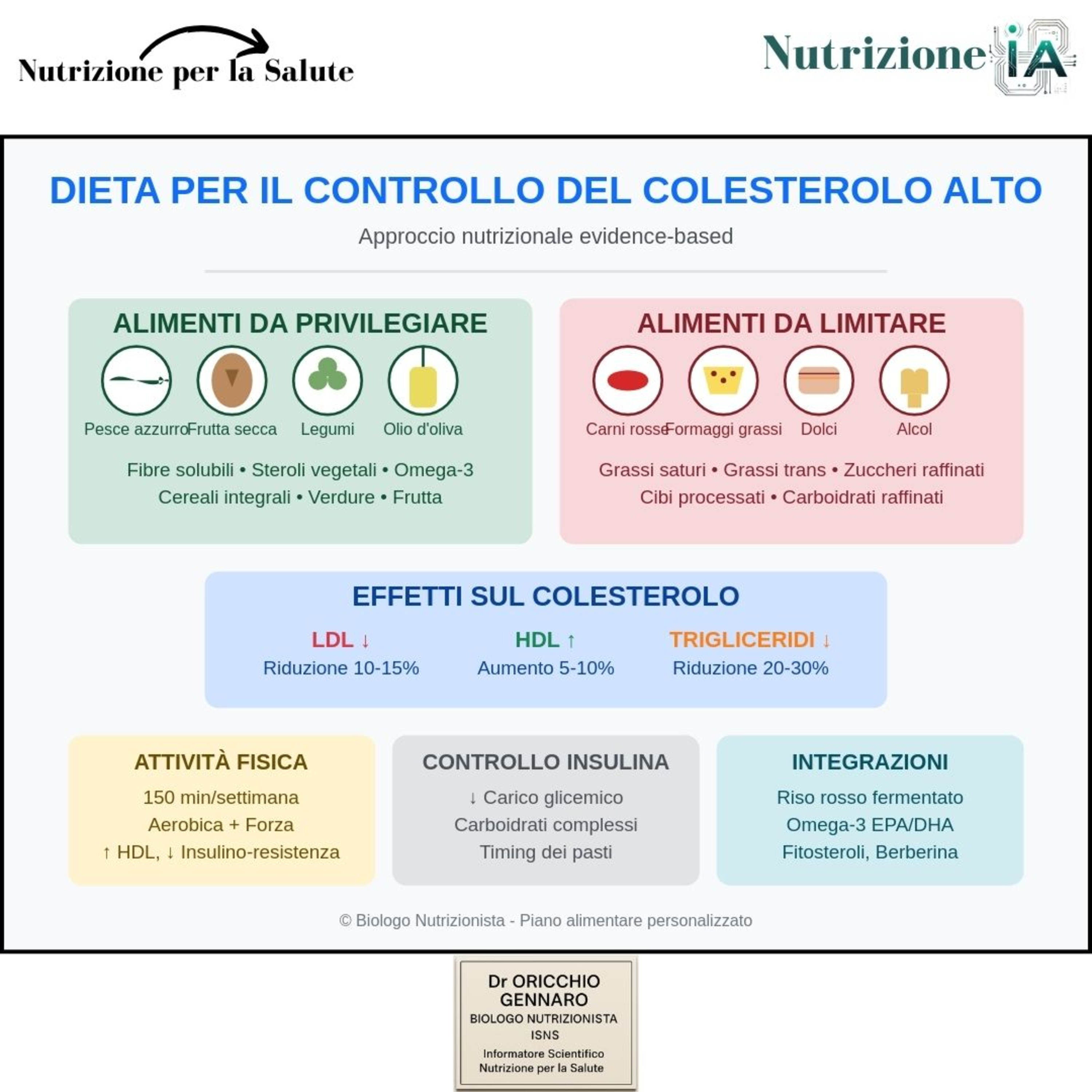 Nutrizione per la Salute

Nutrizione IA

DIETA PER IL CONTROLLO DEL COLESTEROLO ALTO

Approccio nutrizionale evidence-based

ALIMENTI DA PRIVILEGIARE

Pesce azzurro
Frutta secca
Legumi
Olio d'oliva

Fibre solubili • Steroli vegetali • Omega-3
Cereali integrali • Verdure • Frutta

ALIMENTI DA LIMITARE

Carni rosse
Formaggi grassi
Dolci
Alcol

Grassi saturi • Grassi trans • Zuccheri raffinati
Cibi processati • Carboidrati raffinati

EFFETTI SUL COLESTEROLO

LDL ↓
Riduzione 10-15%

HDL ↑
Aumento 5-10%

TRIGLICERIDI ↓
Riduzione 20-30%

ATTIVITÀ FISICA
150 min/settimana
Aerobica + Forza
↑ HDL, ↓ Insulino-resistenza

CONTROLLO INSULINA
↓ Carico glicemico
Carboidrati complessi
Timing dei pasti

INTEGRAZIONI
Riso rosso fermentato
Omega-3 EPA/DHA
Fitosteroli, Berberina

© Biologo Nutrizionista - Piano alimentare personalizzato

Dr ORICCHIO GENNARO
BIOLOGO NUTRIZIONISTA
ISNS
Informatore Scientifico
Nutrizione per la Salute